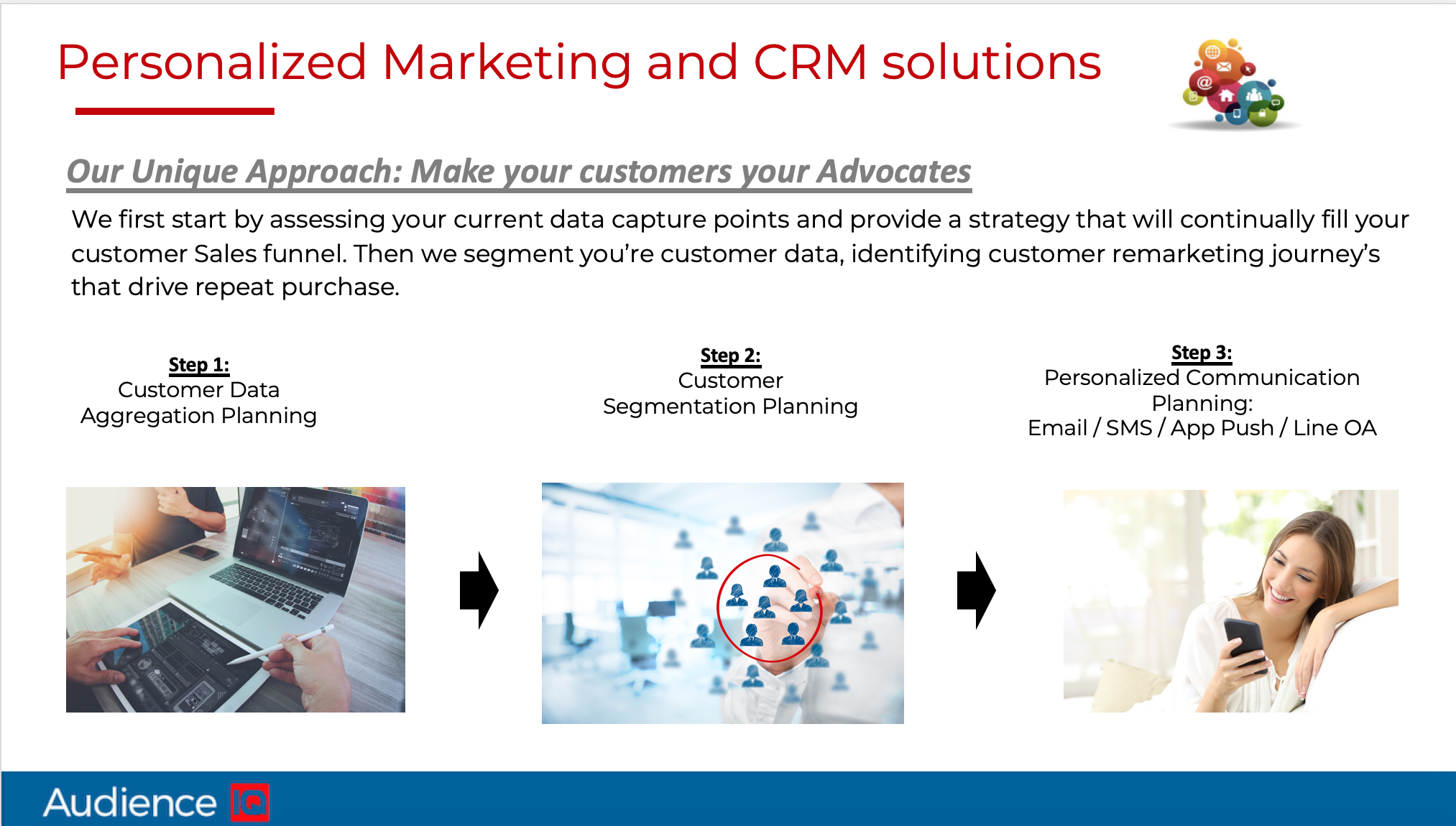 Personalized Marketing and CRM solutions

Our Unique Approach: Make your customers your Advocates

We first start by assessing your current data capture points and provide a strategy that will continually fill your customer Sales funnel. Then we segment you're customer data, identifying customer remarketing journey's that drive repeat purchase.

Step 1:
Customer Data Aggregation Planning

Step 2:
Customer Segmentation Planning

Step 3:
Personalized Communication Planning:
Email / SMS / App Push / Line OA

Audience IQ